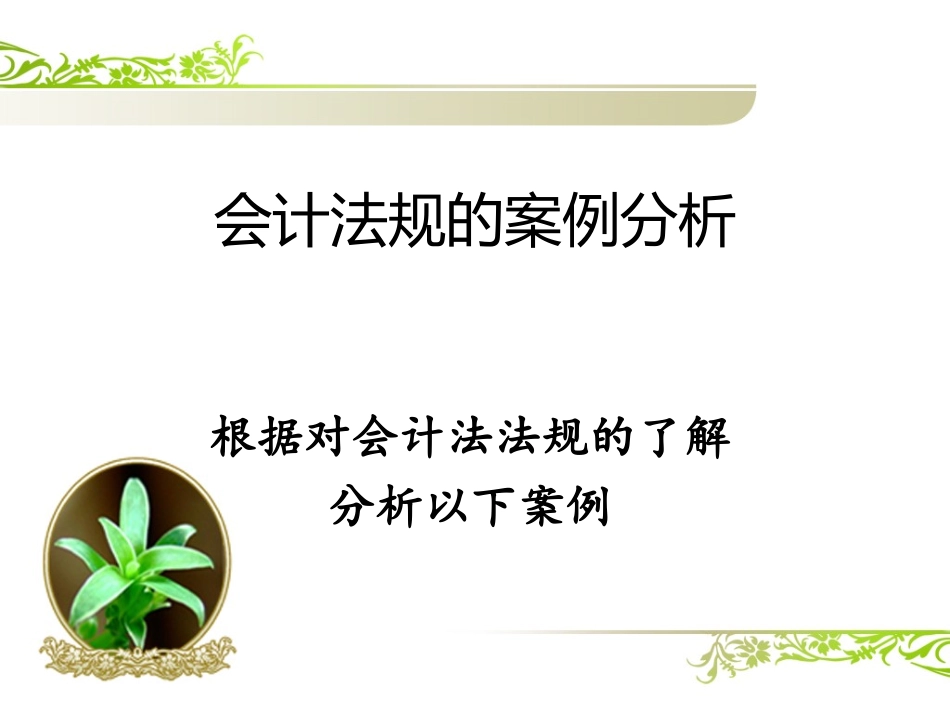 会计法规的案例分析

根据对会计法法规的了解
分析以下案例